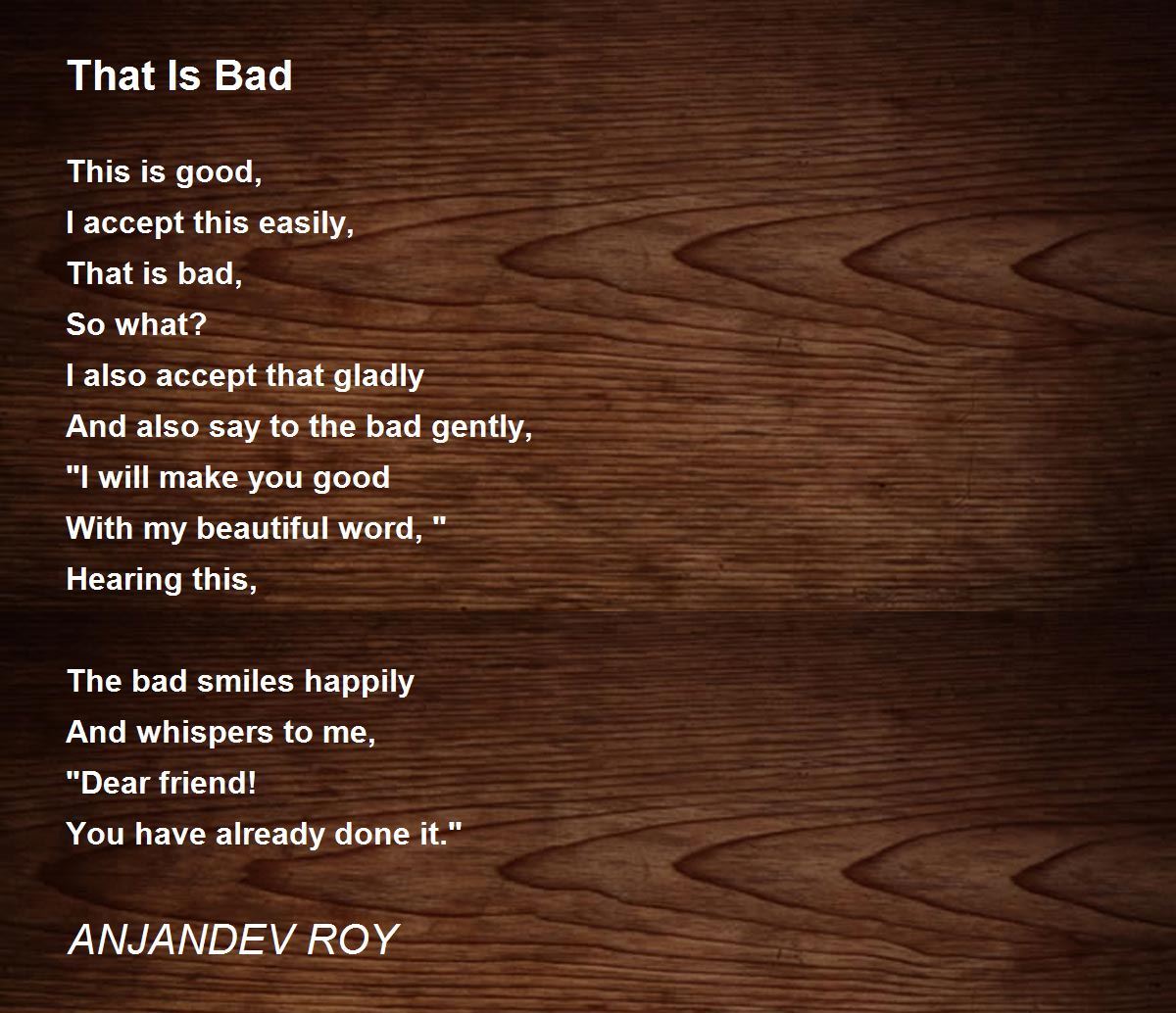 That Is Bad

This is good,
I accept this easily,
That is bad,
So what?
I also accept that gladly
And also say to the bad gently,
"I will make you good
With my beautiful word, "
Hearing this,

The bad smiles happily
And whispers to me,
"Dear friend!
You have already done it."

ANJANDEV ROY